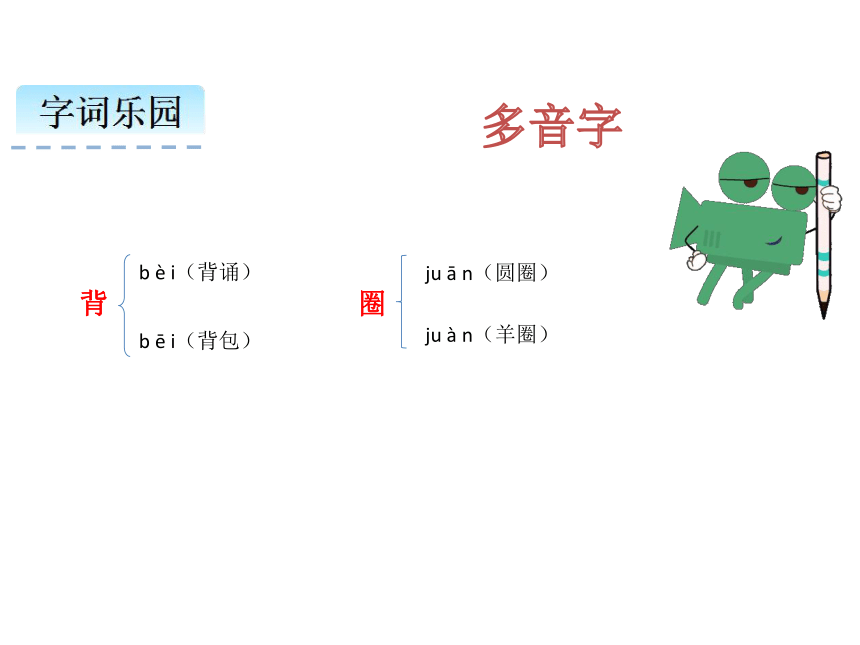 字词乐园

多音字

背 bèi（背诵）
bēi（背包）

圈 juān（圆圈）
juàn（羊圈）